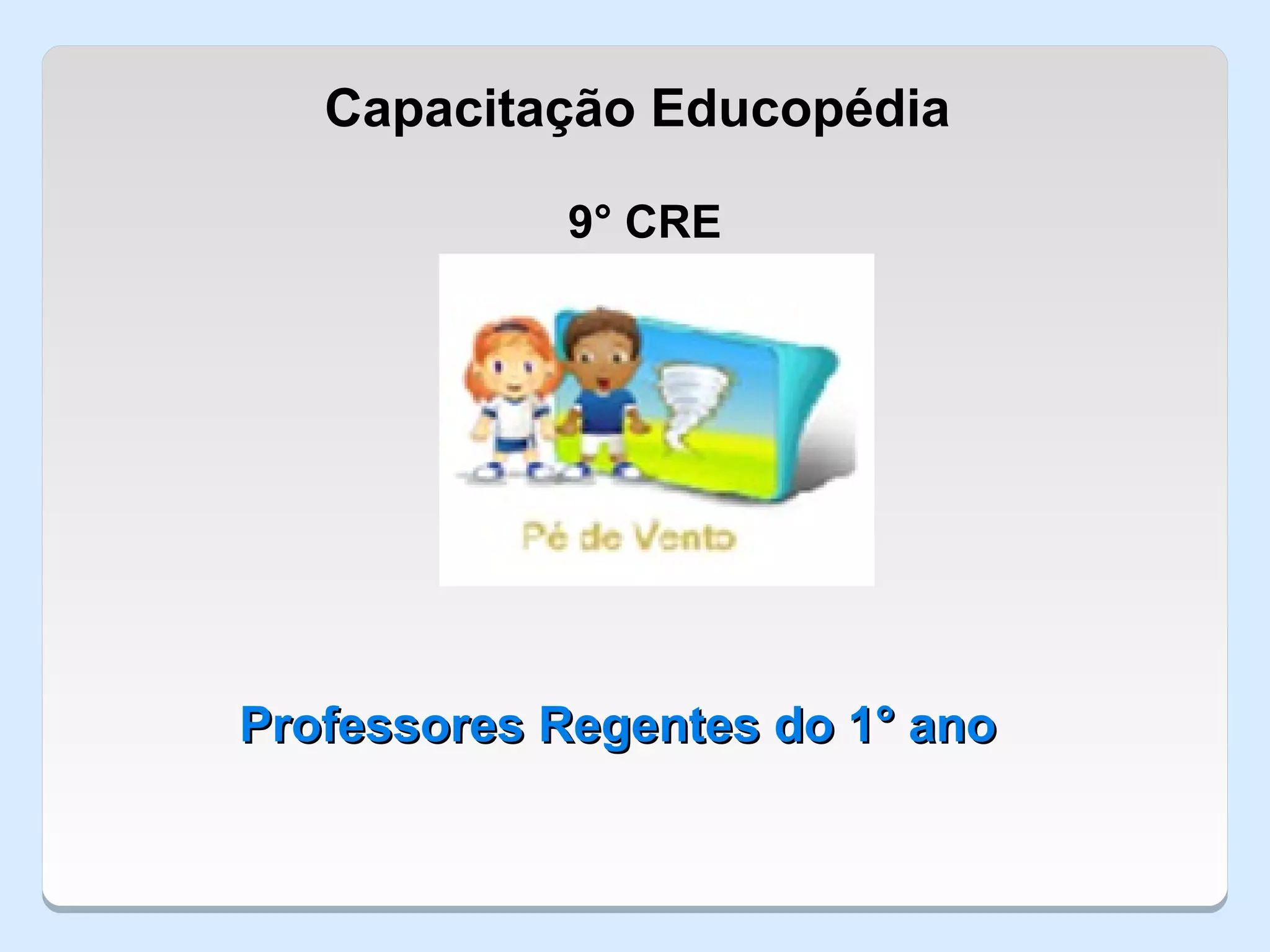 Capacitação Educopédia

9° CRE

Pé de Vento

Professores Regentes do 1° ano